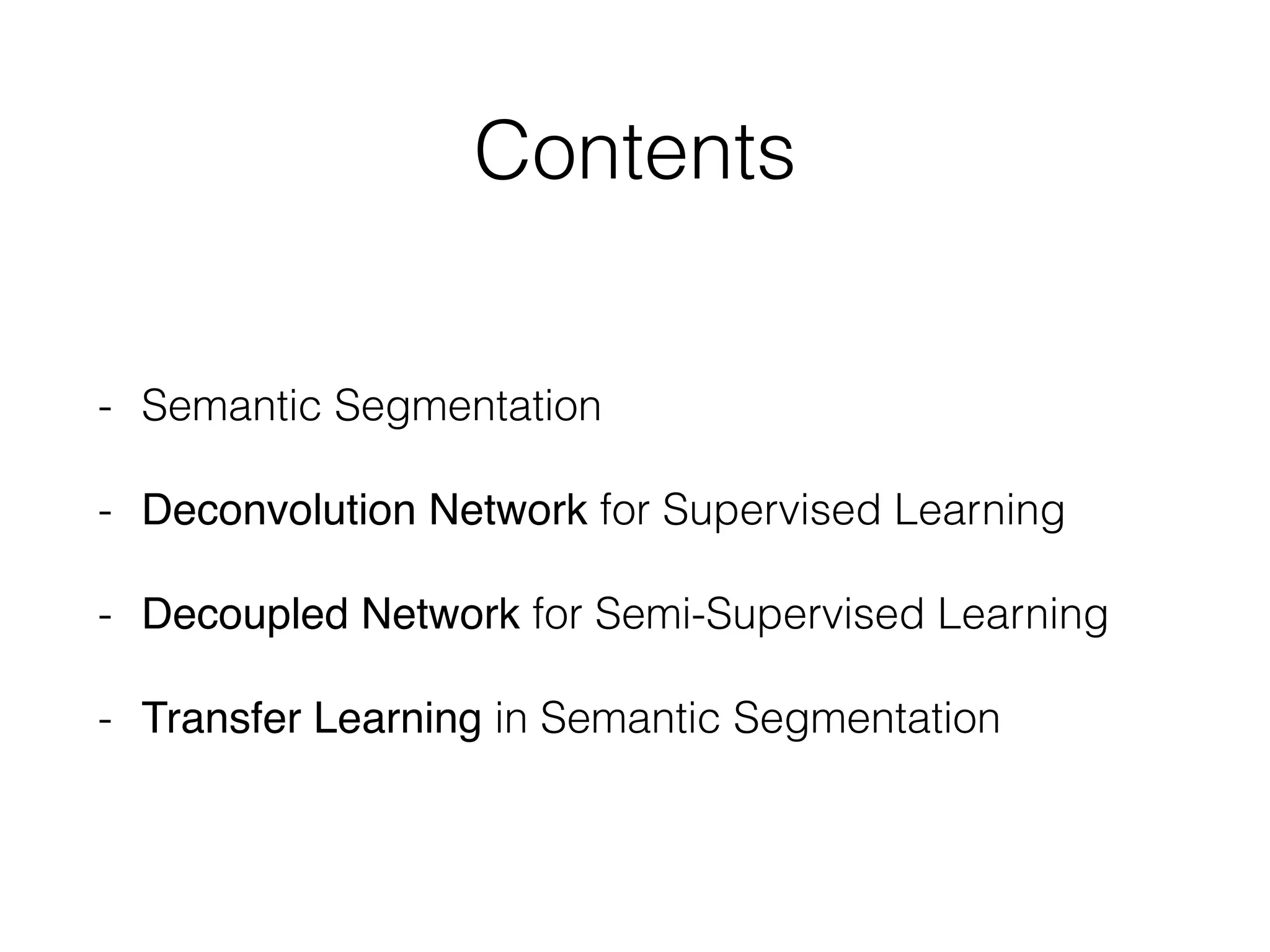 Contents

- Semantic Segmentation

- Deconvolution Network for Supervised Learning

- Decoupled Network for Semi-Supervised Learning

- Transfer Learning in Semantic Segmentation